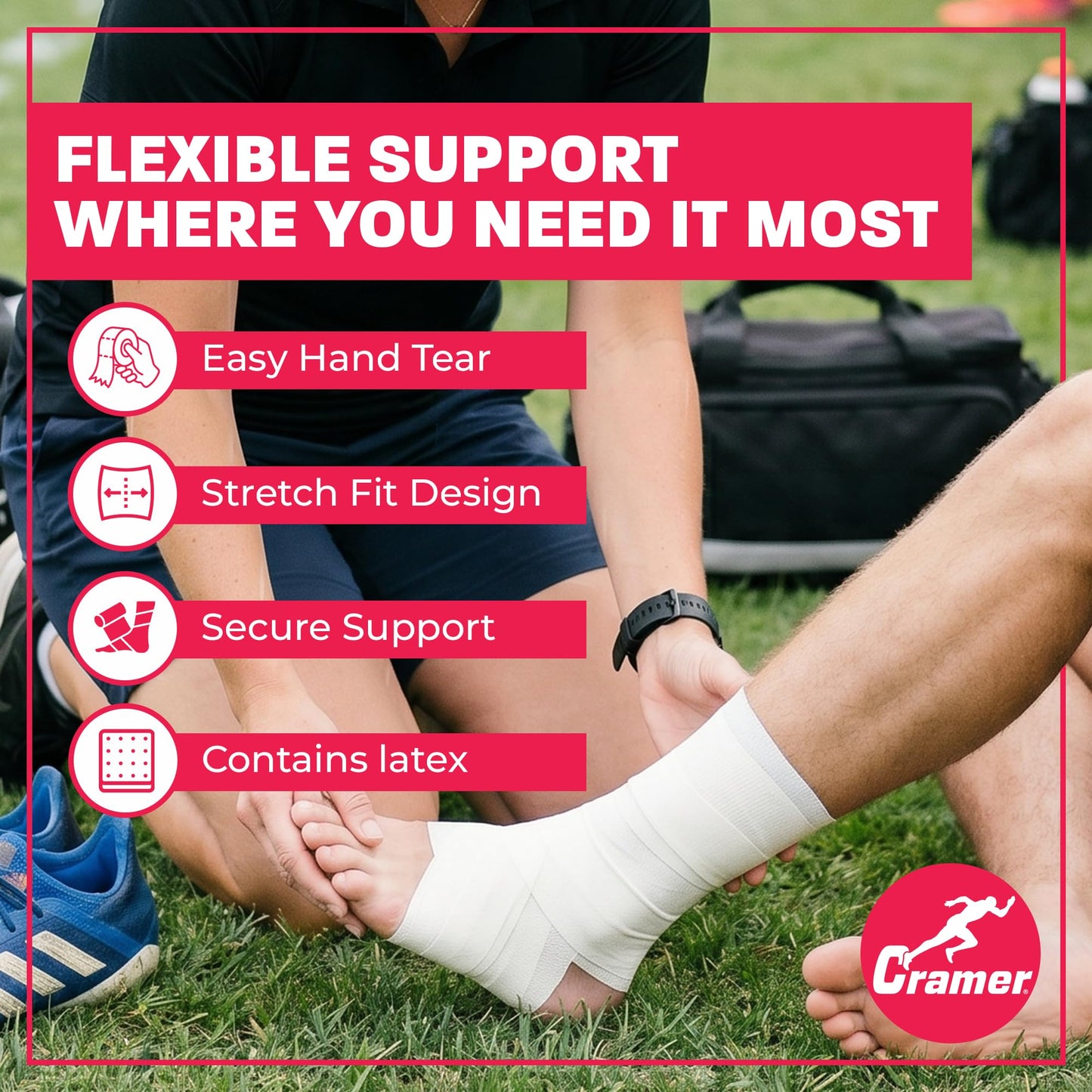 FLEXIBLE SUPPORT WHERE YOU NEED IT MOST

Easy Hand Tear

Stretch Fit Design

Secure Support

Contains latex

Cramer